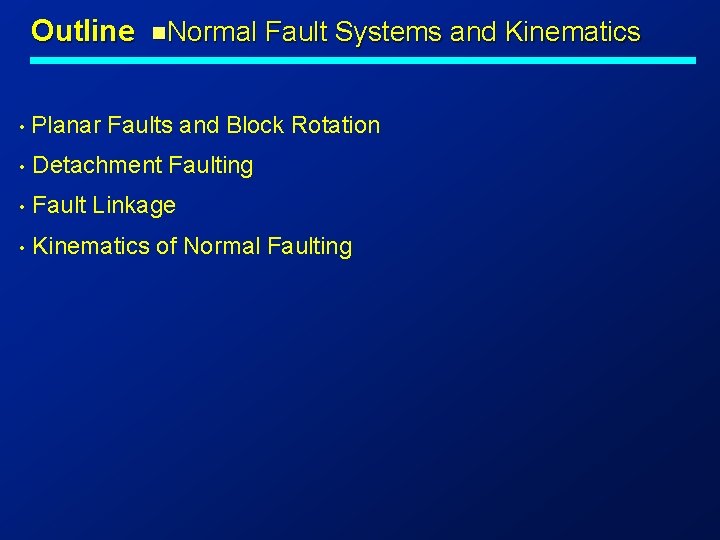 Outline ■Normal Fault Systems and Kinematics

• Planar Faults and Block Rotation
• Detachment Faulting
• Fault Linkage
• Kinematics of Normal Faulting